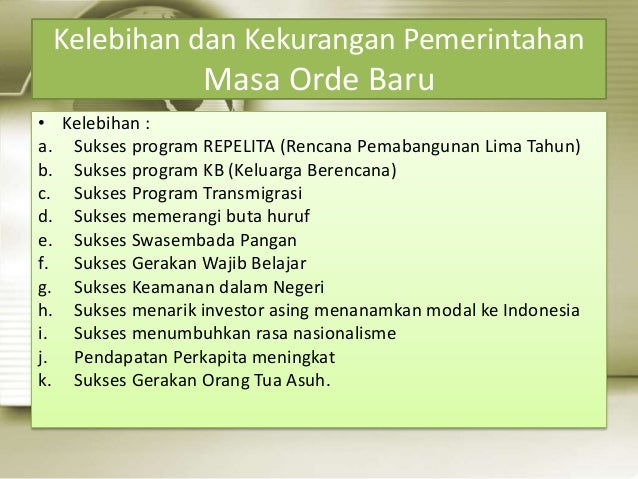 Kelebihan dan Kekurangan Pemerintahan Masa Orde Baru

• Kelebihan :
a. Sukses program REPELITA (Rencana Pemabangunan Lima Tahun)
b. Sukses program KB (Keluarga Berencana)
c. Sukses Program Transmigrasi
d. Sukses memerangi buta huruf
e. Sukses Swasembada Pangan
f. Sukses Gerakan Wajib Belajar
g. Sukses Keamanan dalam Negeri
h. Sukses menarik investor asing menanamkan modal ke Indonesia
i. Sukses menumbuhkan rasa nasionalisme
j. Pendapatan Perkapita meningkat
k. Sukses Gerakan Orang Tua Asuh.